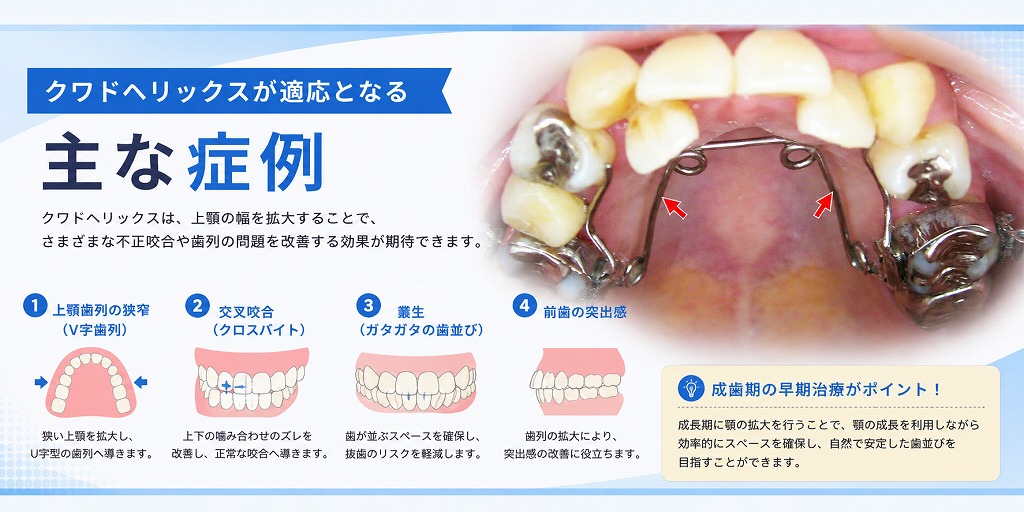 クワドヘリックスが適応となる

主な症例

クワドヘリックスは、上顎の幅を拡大することで、さまざまな不正咬合や歯列の問題を改善する効果が期待できます。

1 上顎歯列の狭窄（V字歯列）

狭い上顎を拡大し、U字型の歯列へ導きます。

2 交叉咬合（クロスバイト）

上下の噛み合わせのズレを改善し、正常な咬合へ導きます。

3 叢生（ガタガタの歯並び）

歯が並ぶスペースを確保し、抜歯のリスクを軽減します。

4 前歯の突出感

歯列の拡大により、突出感の改善に役立ちます。

成歯期の早期治療がポイント！

成長期に顎の拡大を行うことで、顎の成長を利用しながら効率的にスペースを確保し、自然で安定した歯並びを目指すことができます。